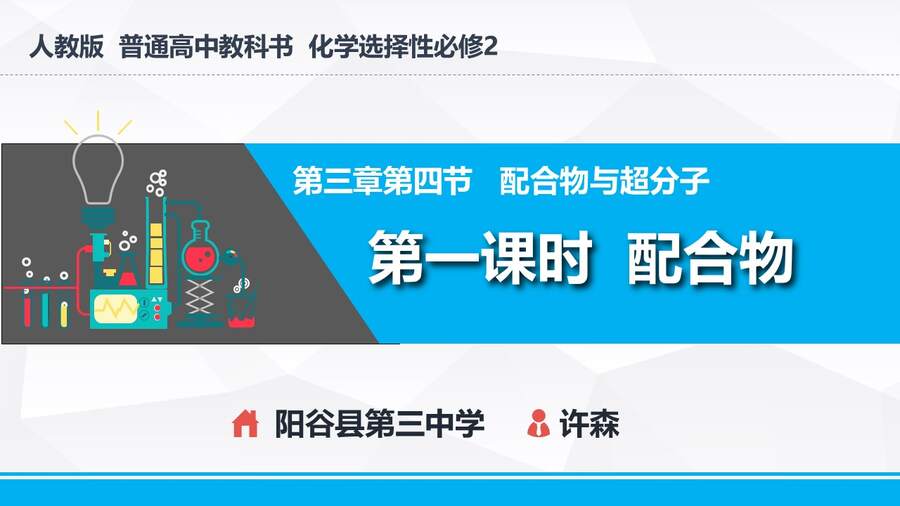 人教版 普通高中教科书 化学选择性必修2

第三章第四节 配合物与超分子

第一课时 配合物

阳谷县第三中学 许森